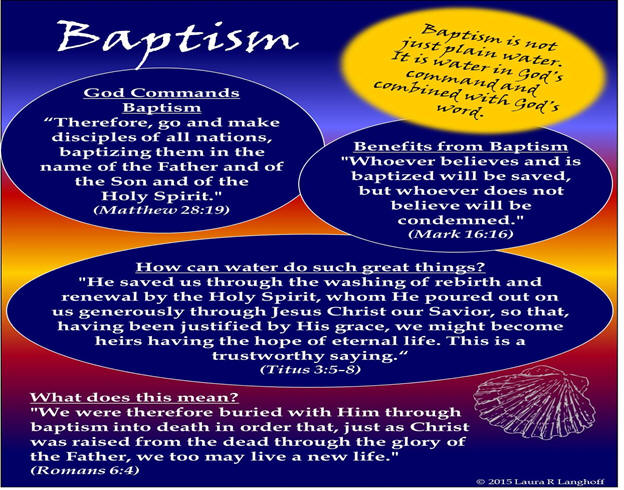 Baptism

Baptism is not just plain water. It is water in God's command and combined with God's word.

God Commands Baptism
“Therefore, go and make disciples of all nations, baptizing them in the name of the Father and of the Son and of the Holy Spirit."
(Matthew 28:19)

Benefits from Baptism
"Whoever believes and is baptized will be saved, but whoever does not believe will be condemned."
(Mark 16:16)

How can water do such great things?
"He saved us through the washing of rebirth and renewal by the Holy Spirit, whom He poured out on us generously through Jesus Christ our Savior, so that, having been justified by His grace, we might become heirs having the hope of eternal life. This is a trustworthy saying.“
(Titus 3:5-8)

What does this mean?
"We were therefore buried with Him through baptism into death in order that, just as Christ was raised from the dead through the glory of the Father, we too may live a new life."
(Romans 6:4)

© 2015 Laura R Langhoff